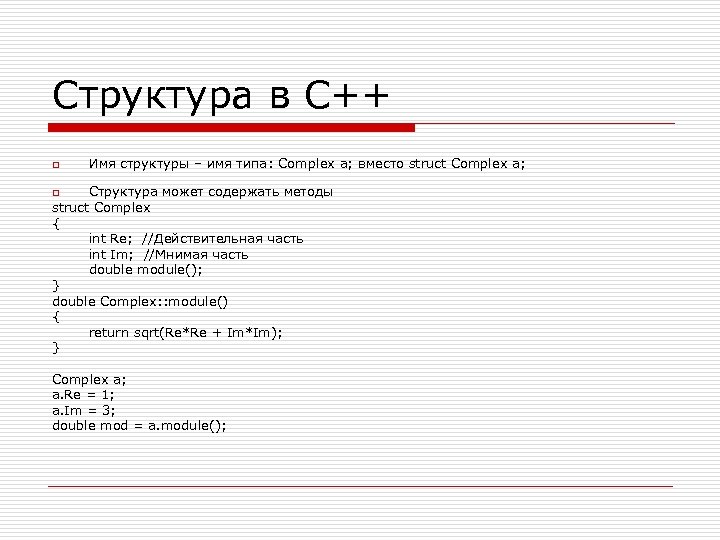 Структура в С++

Имя структуры – имя типа: Complex a; вместо struct Complex a;

Структура может содержать методы
struct Complex
{
int Re; //Действительная часть
int Im; //Мнимая часть
double module();
}
double Complex::module()
{
return sqrt(Re*Re + Im*Im);
}

Complex a;
a.Re = 1;
a.Im = 3;
double mod = a.module();